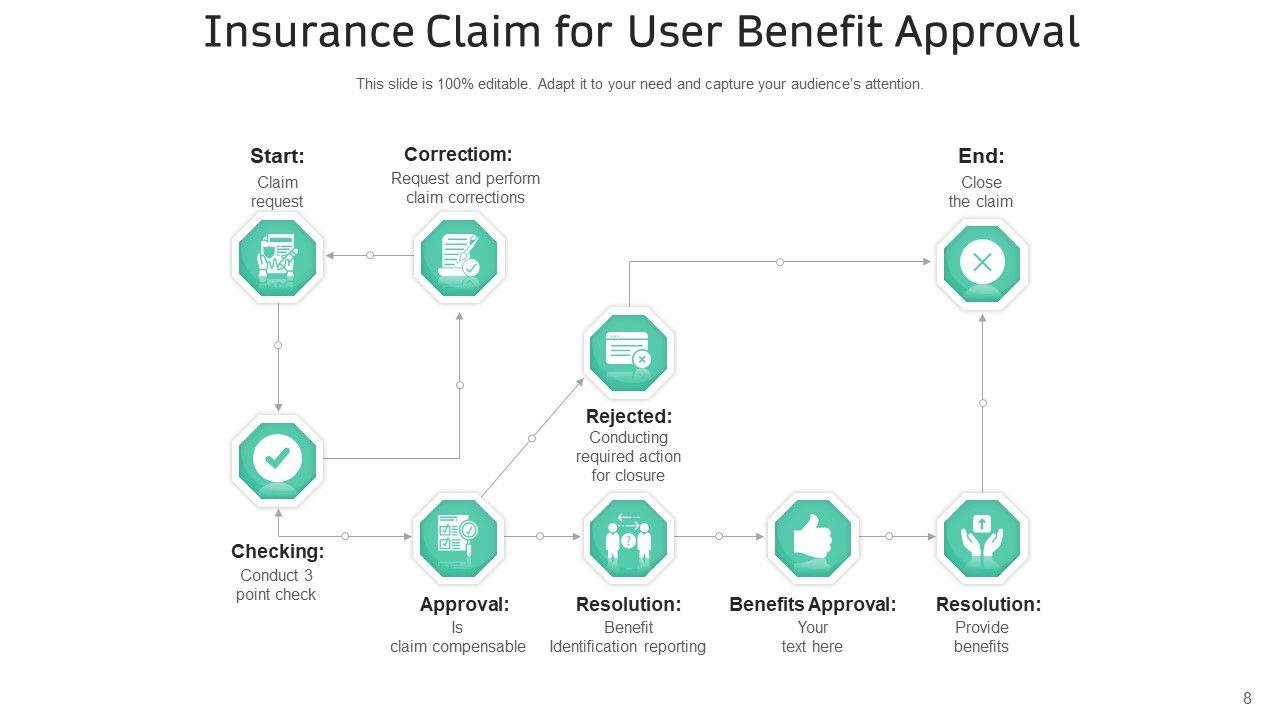 Insurance Claim for User Benefit Approval

This slide is 100% editable. Adapt it to your need and capture your audience's attention.

Start:
Claim request

Correctiom:
Request and perform claim corrections

End:
Close the claim

Rejected:
Conducting required action for closure

Checking:
Conduct 3 point check

Approval:
Is claim compensable

Resolution:
Benefit Identification reporting

Benefits Approval:
Your text here

Resolution:
Provide benefits

8